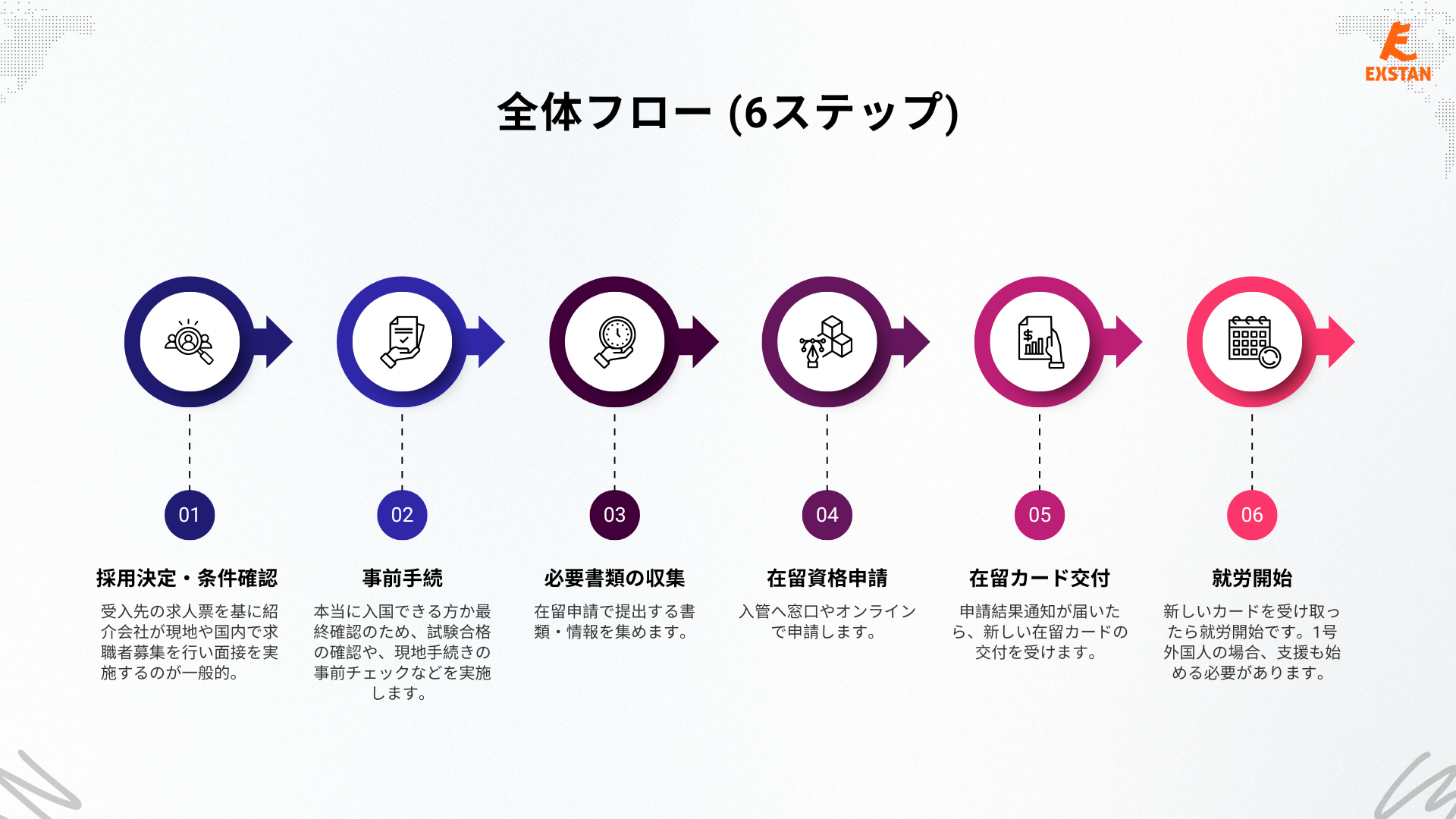 EXSTAN

全体フロー (6ステップ)

01

採用決定・条件確認

受入先の求人票を基に紹介会社が現地や国内で求職者募集を行い面接を実施するのが一般的。

02

事前手続

本当に入国できる方か最終確認のため、試験合格の確認や、現地手続きの事前チェックなどを実施します。

03

必要書類の収集

在留申請で提出する書類・情報を集めます。

04

在留資格申請

入管へ窓口やオンラインで申請します。

05

在留カード交付

申請結果通知が届いたら、新しい在留カードの交付を受けます。

06

就労開始

新しいカードを受け取ったら就労開始です。1号外国人の場合、支援も始める必要があります。